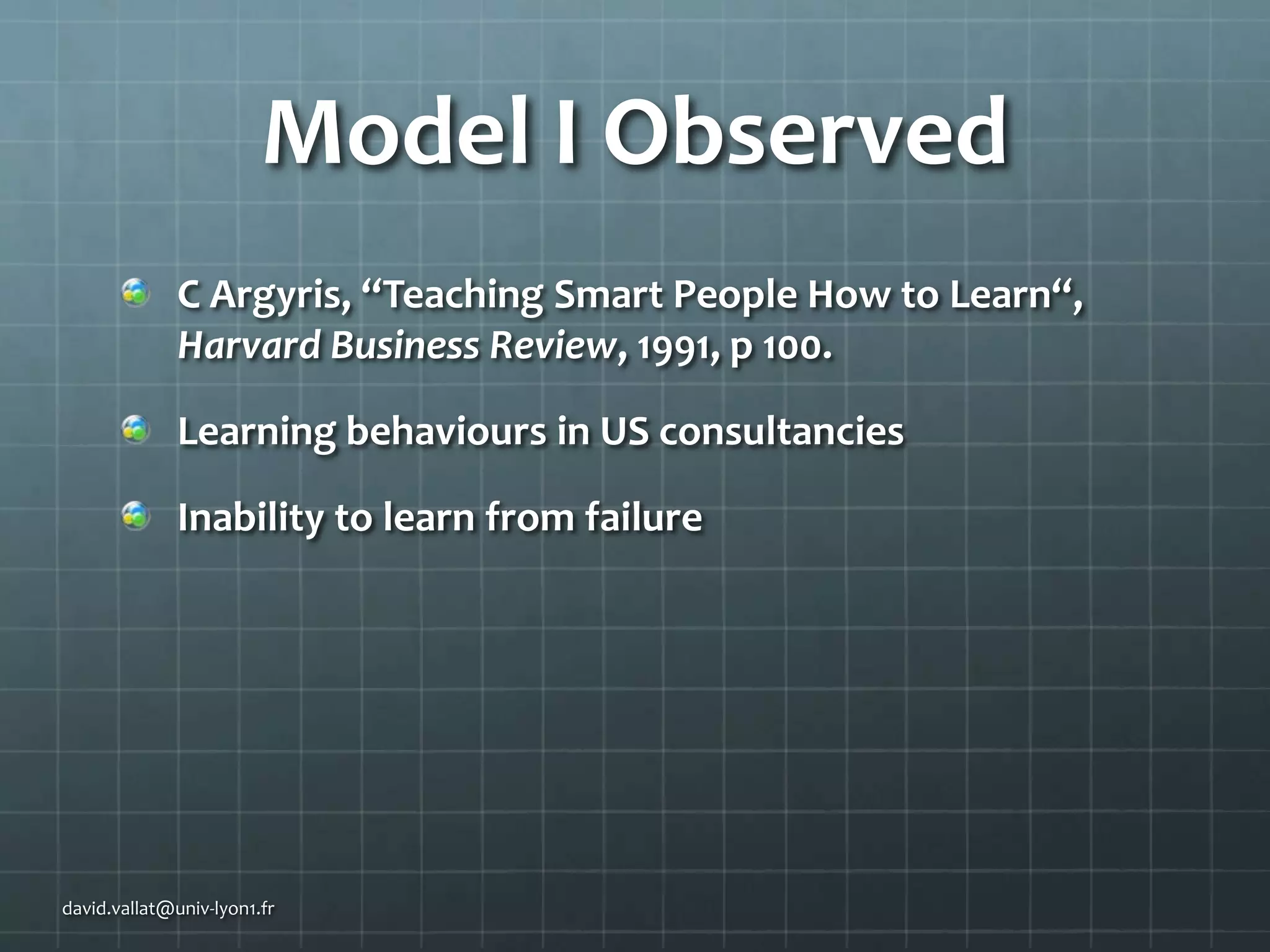 Model I Observed

C Argyris, “Teaching Smart People How to Learn“, Harvard Business Review, 1991, p 100.

Learning behaviours in US consultancies

Inability to learn from failure

david.vallat@univ-lyon1.fr